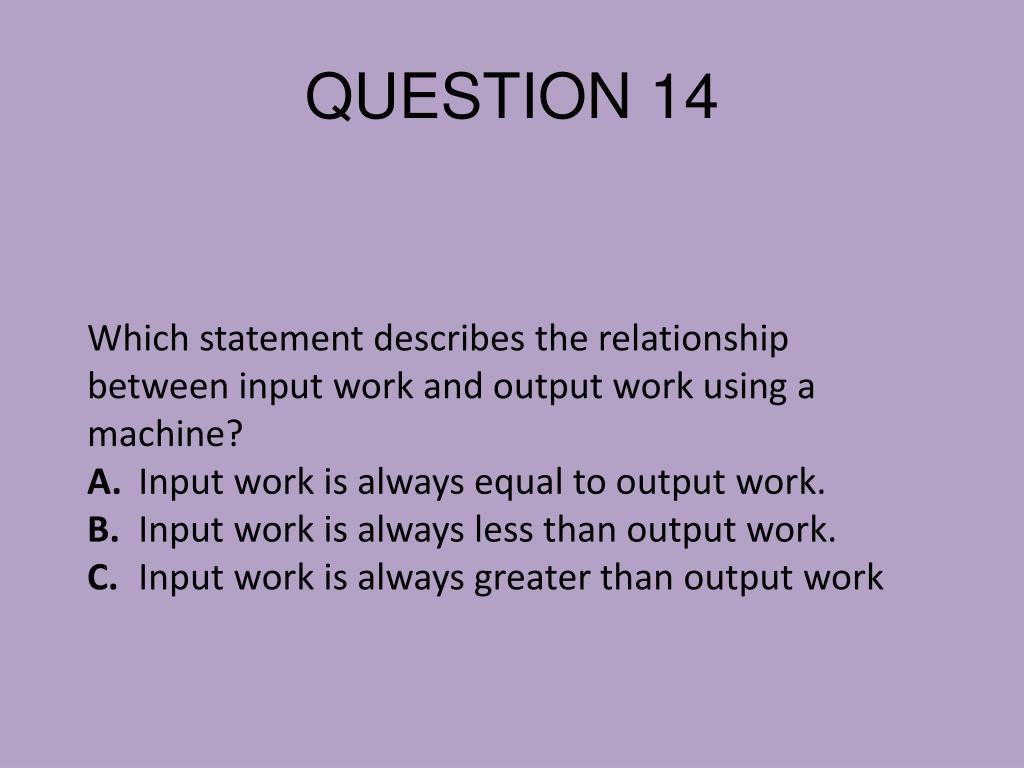 QUESTION 14

Which statement describes the relationship between input work and output work using a machine?
A. Input work is always equal to output work.
B. Input work is always less than output work.
C. Input work is always greater than output work